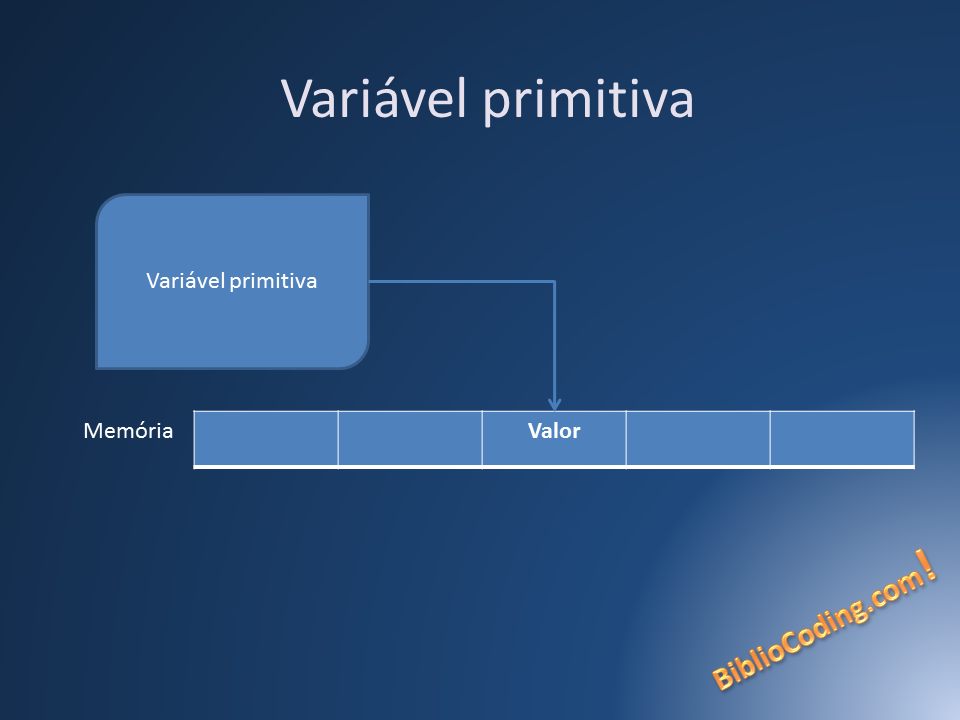 Variável primitiva

Variável primitiva

Memória

|  |  | Valor |  |  |
|---|---|---|---|---|

BiblioCoding.com!